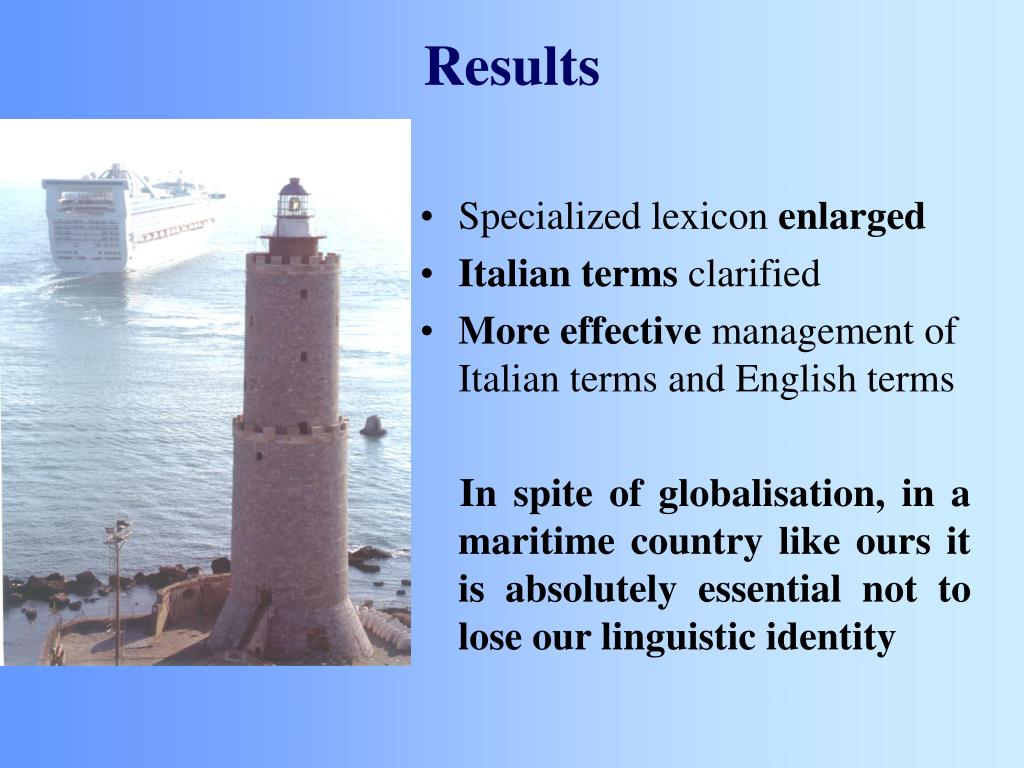 Results

• Specialized lexicon enlarged
• Italian terms clarified
• More effective management of Italian terms and English terms

In spite of globalisation, in a maritime country like ours it is absolutely essential not to lose our linguistic identity